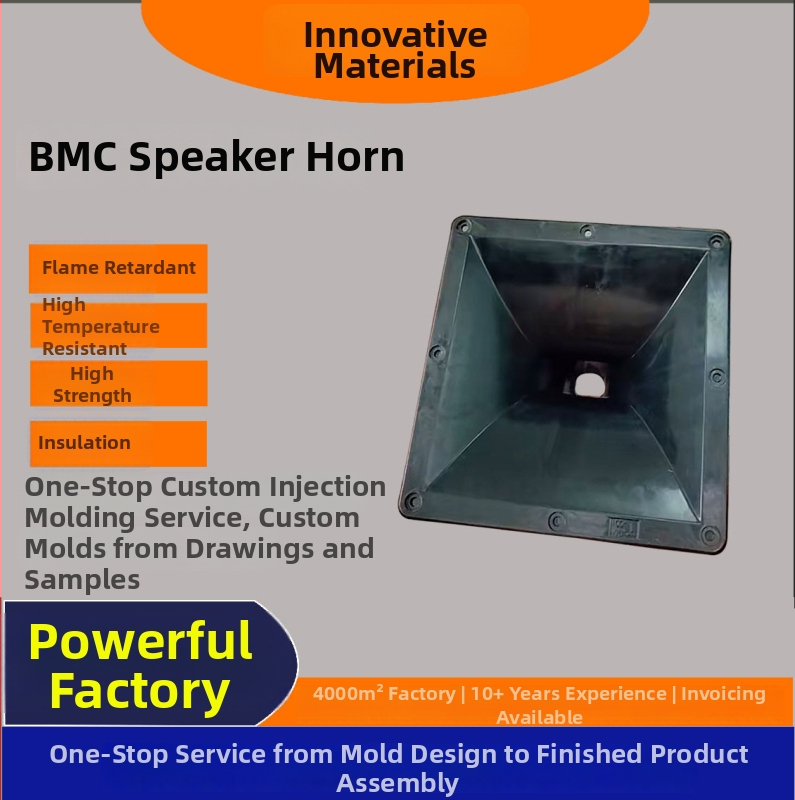 Innovative Materials

BMC Speaker Horn

Flame Retardant

High Temperature Resistant

High Strength

Insulation

One-Stop Custom Injection Molding Service, Custom Molds from Drawings and Samples

Powerful Factory

4000m² Factory | 10+ Years Experience | Invoicing Available

One-Stop Service from Mold Design to Finished Product Assembly